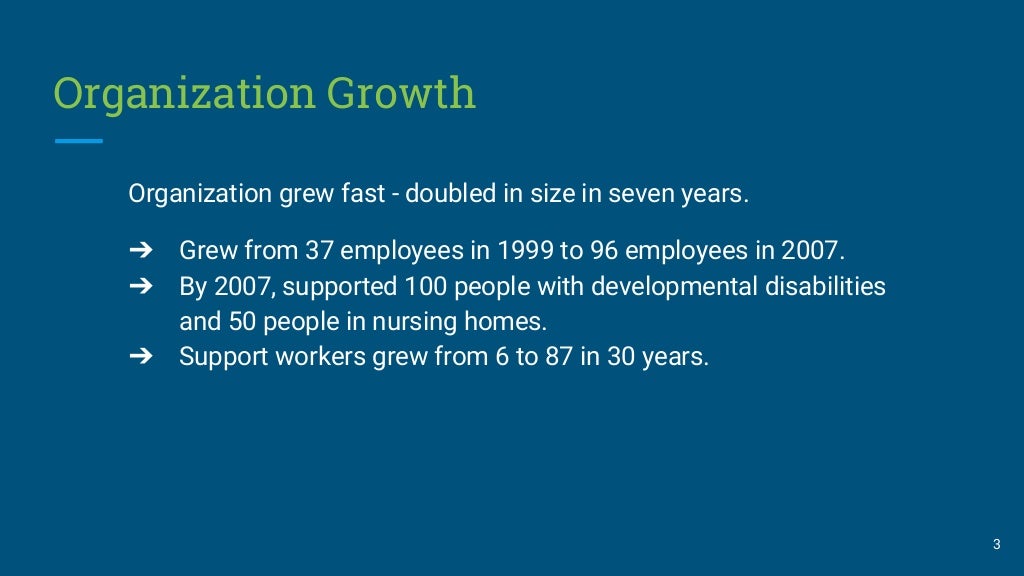 Organization Growth

Organization grew fast - doubled in size in seven years.

➔ Grew from 37 employees in 1999 to 96 employees in 2007.
➔ By 2007, supported 100 people with developmental disabilities and 50 people in nursing homes.
➔ Support workers grew from 6 to 87 in 30 years.

3